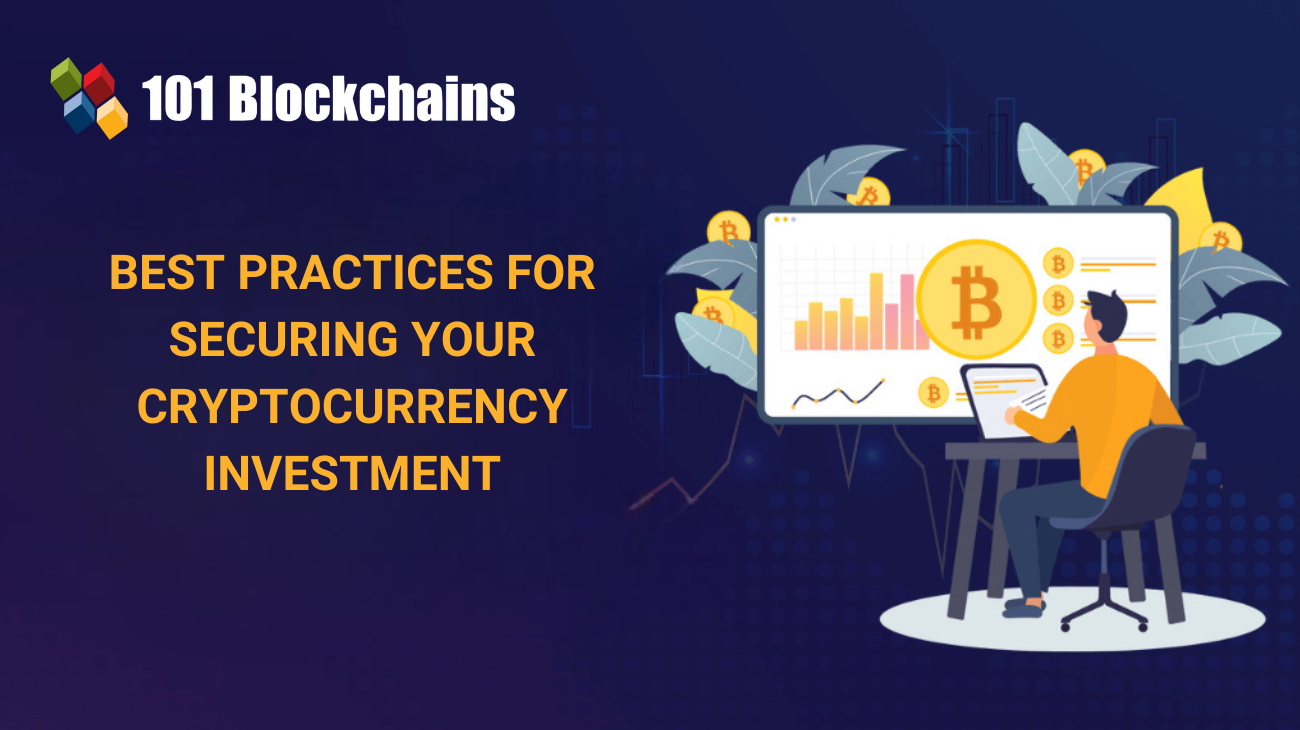 101 Blockchains

BEST PRACTICES FOR SECURING YOUR CRYPTOCURRENCY INVESTMENT